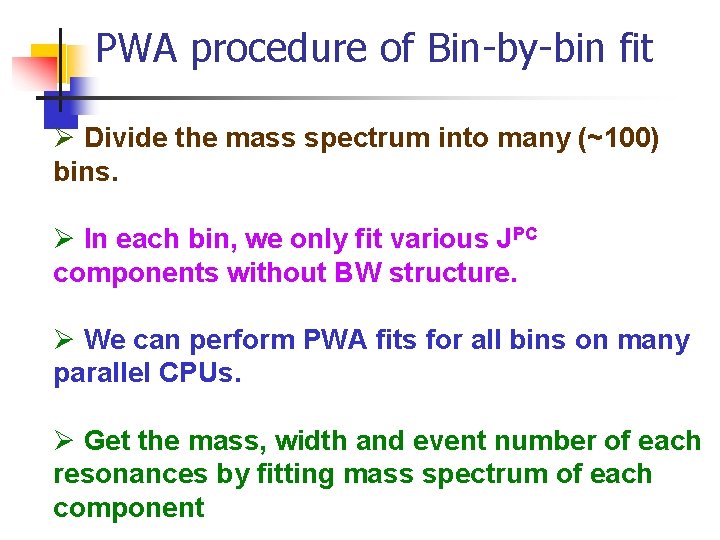 PWA procedure of Bin-by-bin fit

➢ Divide the mass spectrum into many (~100) bins.

➢ In each bin, we only fit various $J^{PC}$ components without BW structure.

➢ We can perform PWA fits for all bins on many parallel CPUs.

➢ Get the mass, width and event number of each resonances by fitting mass spectrum of each component